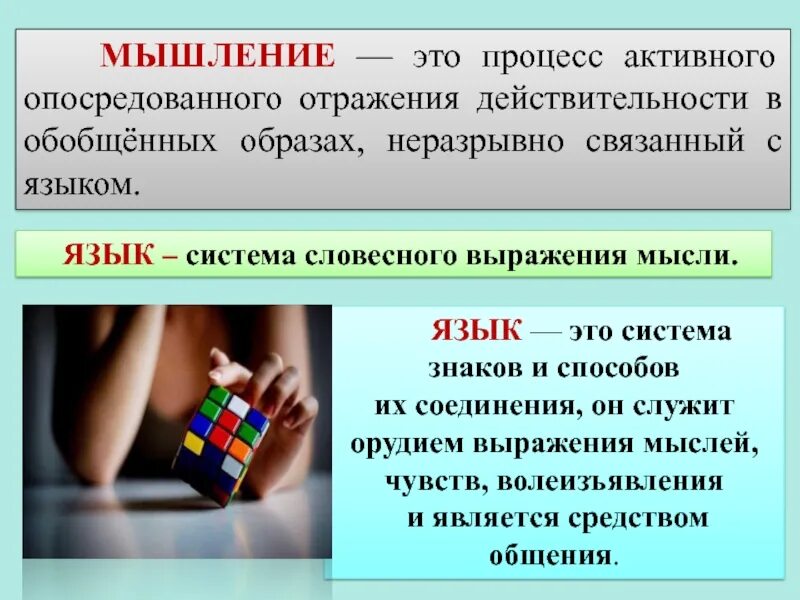 МЫШЛЕНИЕ — это процесс активного опосредованного отражения действительности в обобщённых образах, неразрывно связанный с языком.

ЯЗЫК – система словесного выражения мысли.

ЯЗЫК — это система знаков и способов их соединения, он служит орудием выражения мыслей, чувств, волеизъявления и является средством общения.